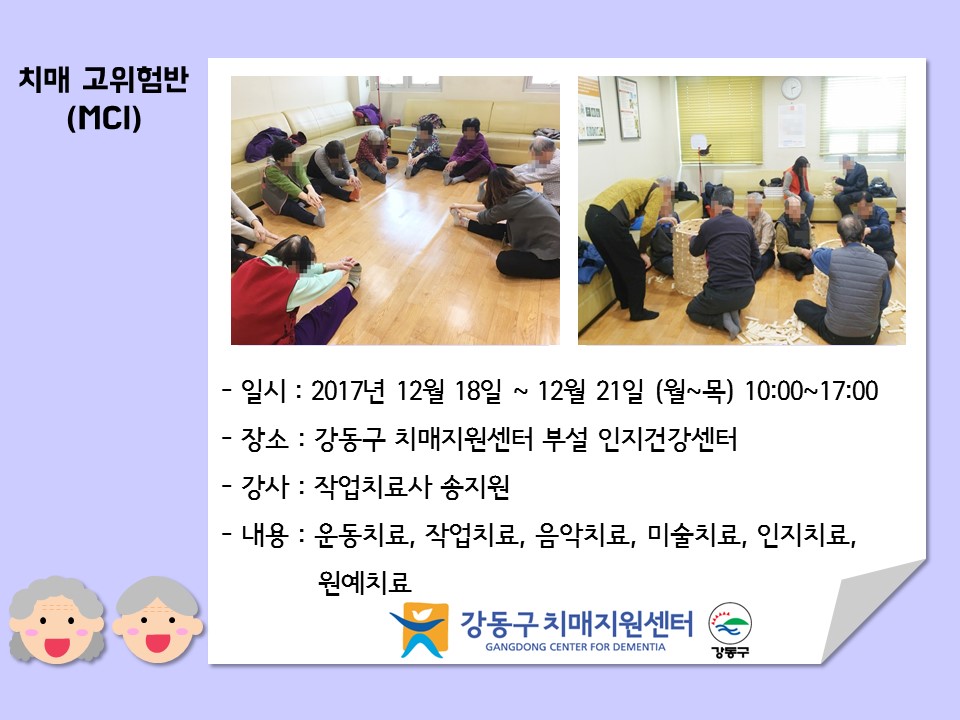 치매 고위험반
(MCI)

- 일시 : 2017년 12월 18일 ~ 12월 21일 (월~목) 10:00~17:00

- 장소 : 강동구 치매지원센터 부설 인지건강센터

- 강사 : 작업치료사 송지원

- 내용 : 운동치료, 작업치료, 음악치료, 미술치료, 인지치료, 원예치료

강동구 치매지원센터
GANGDONG CENTER FOR DEMENTIA

강동구